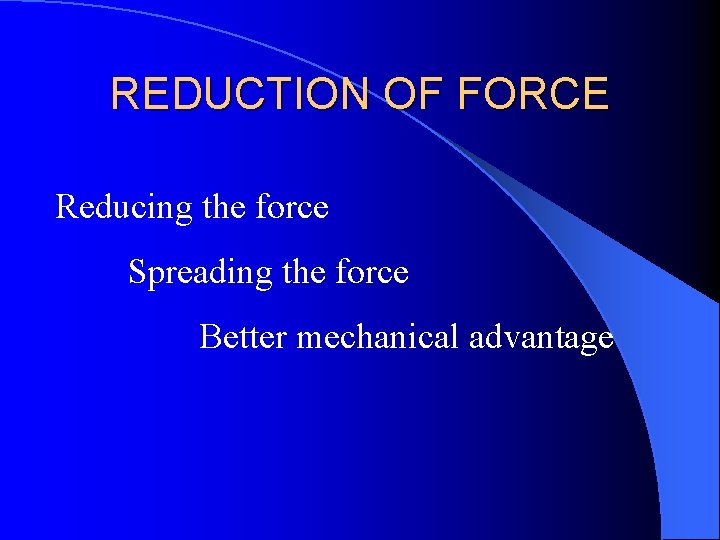 REDUCTION OF FORCE

Reducing the force

Spreading the force

Better mechanical advantage